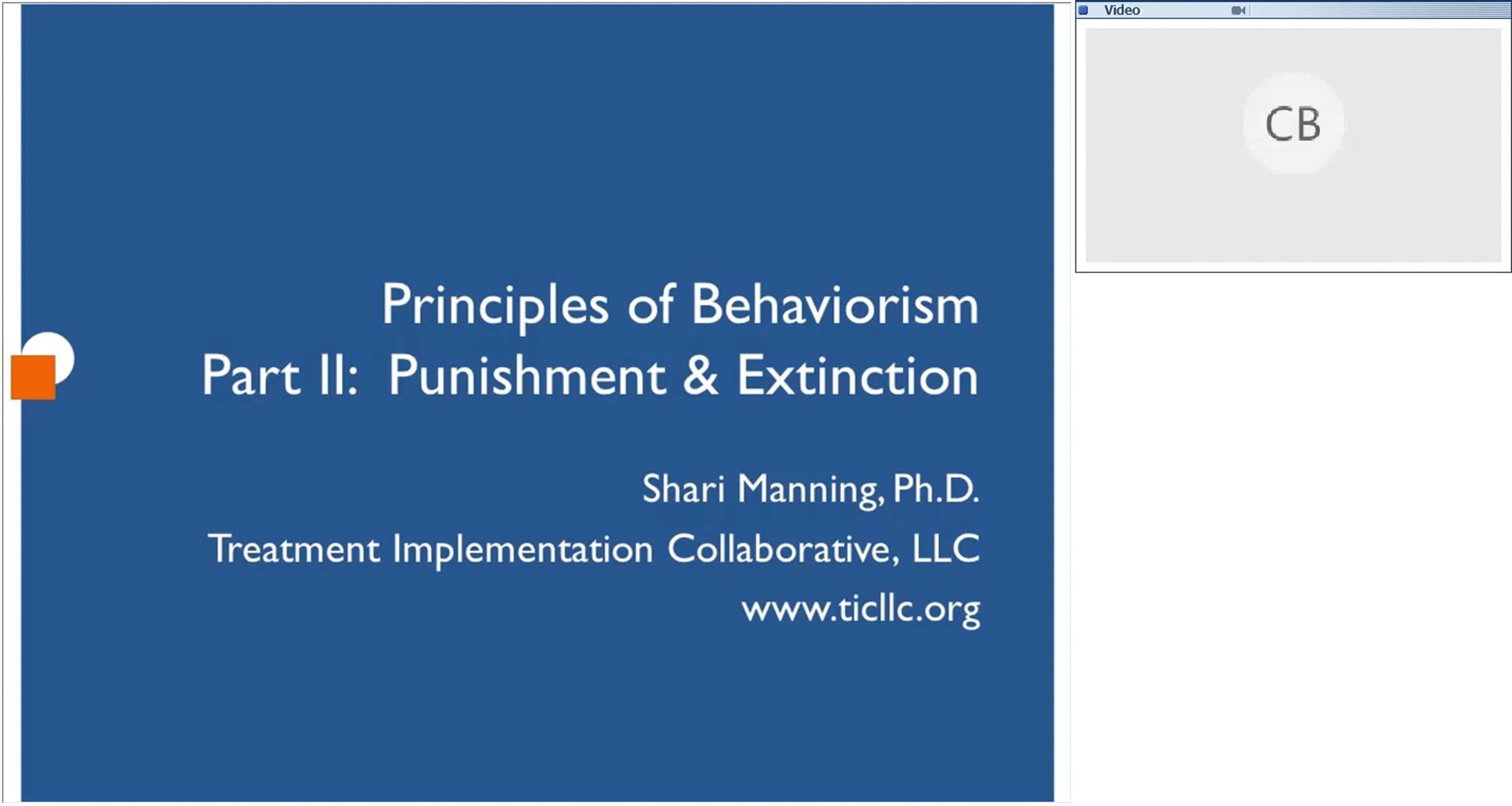 Principles of Behaviorism
Part II: Punishment & Extinction

Shari Manning, Ph.D.

Treatment Implementation Collaborative, LLC

www.ticllc.org

Video

CB